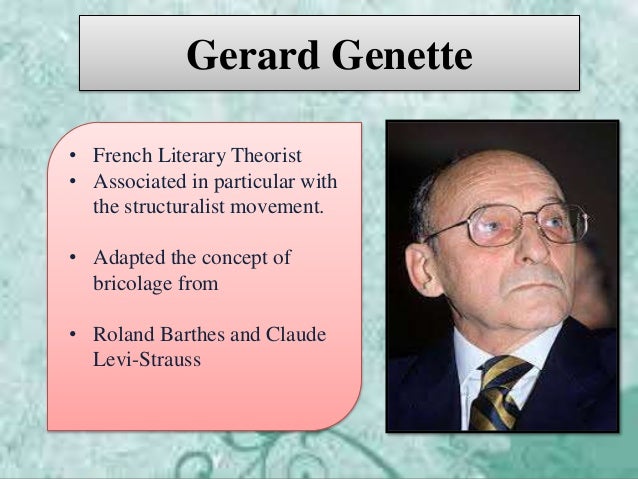 Gerard Genette

• French Literary Theorist
• Associated in particular with the structuralist movement.

• Adapted the concept of bricolage from

• Roland Barthes and Claude Levi-Strauss